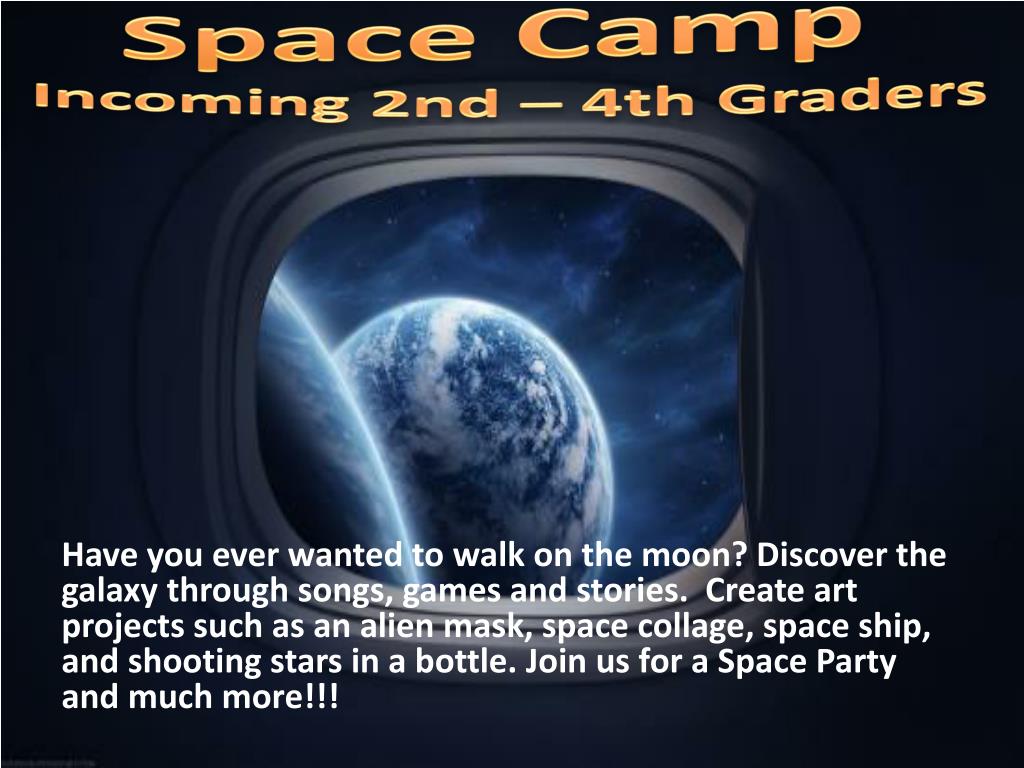 Space Camp
Incoming 2nd – 4th Graders

Have you ever wanted to walk on the moon? Discover the galaxy through songs, games and stories. Create art projects such as an alien mask, space collage, space ship, and shooting stars in a bottle. Join us for a Space Party and much more!!!